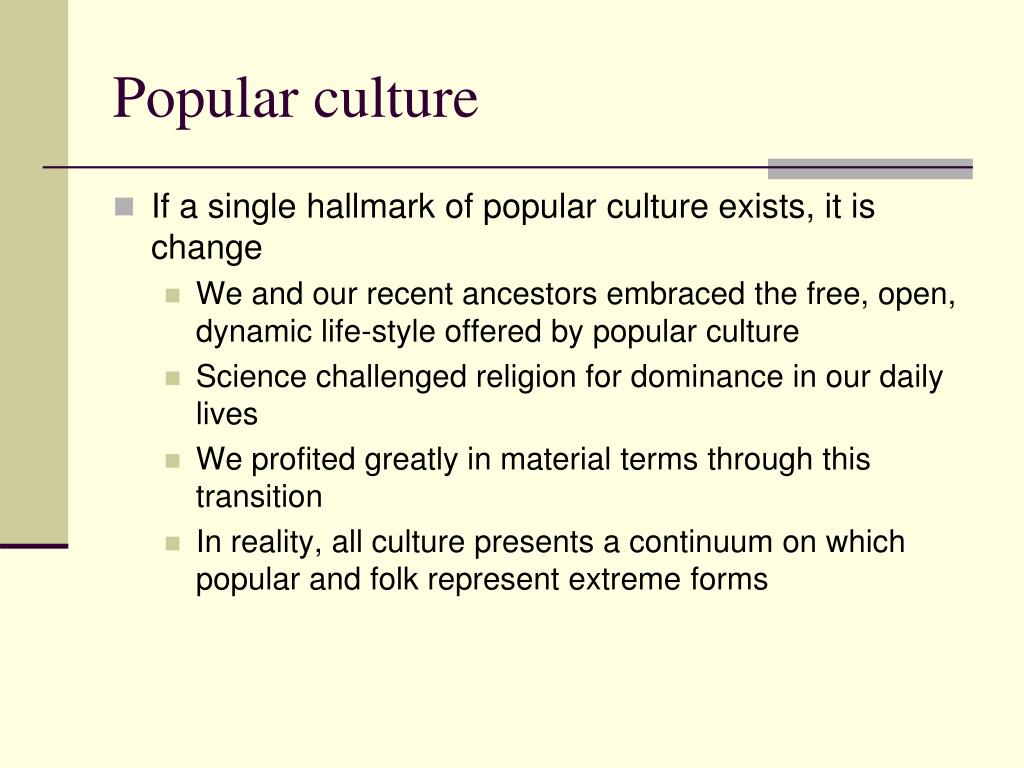 Popular culture

If a single hallmark of popular culture exists, it is change

We and our recent ancestors embraced the free, open, dynamic life-style offered by popular culture

Science challenged religion for dominance in our daily lives

We profited greatly in material terms through this transition

In reality, all culture presents a continuum on which popular and folk represent extreme forms